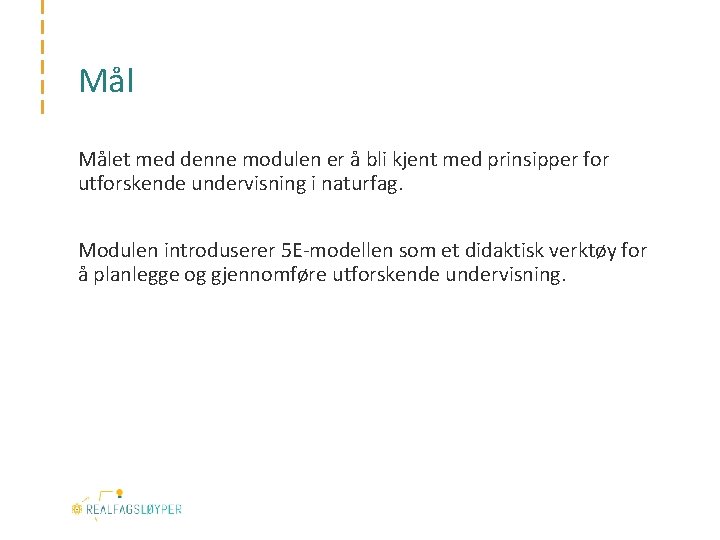 Mål

Målet med denne modulen er å bli kjent med prinsipper for utforskende undervisning i naturfag.

Modulen introduserer 5E-modellen som et didaktisk verktøy for å planlegge og gjennomføre utforskende undervisning.

REALFAGSLØYPER